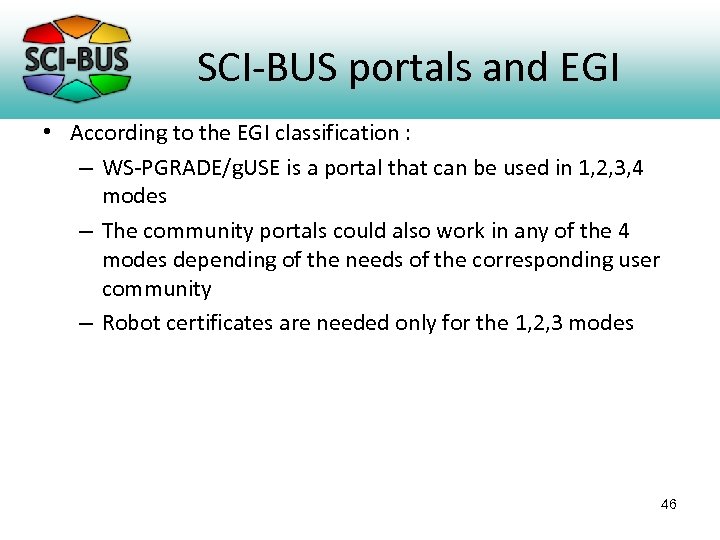 SCI-BUS

SCI-BUS portals and EGI

• According to the EGI classification :
 – WS-PGRADE/gUSE is a portal that can be used in 1,2,3,4 modes
 – The community portals could also work in any of the 4 modes depending of the needs of the corresponding user community
 – Robot certificates are needed only for the 1,2,3 modes

46